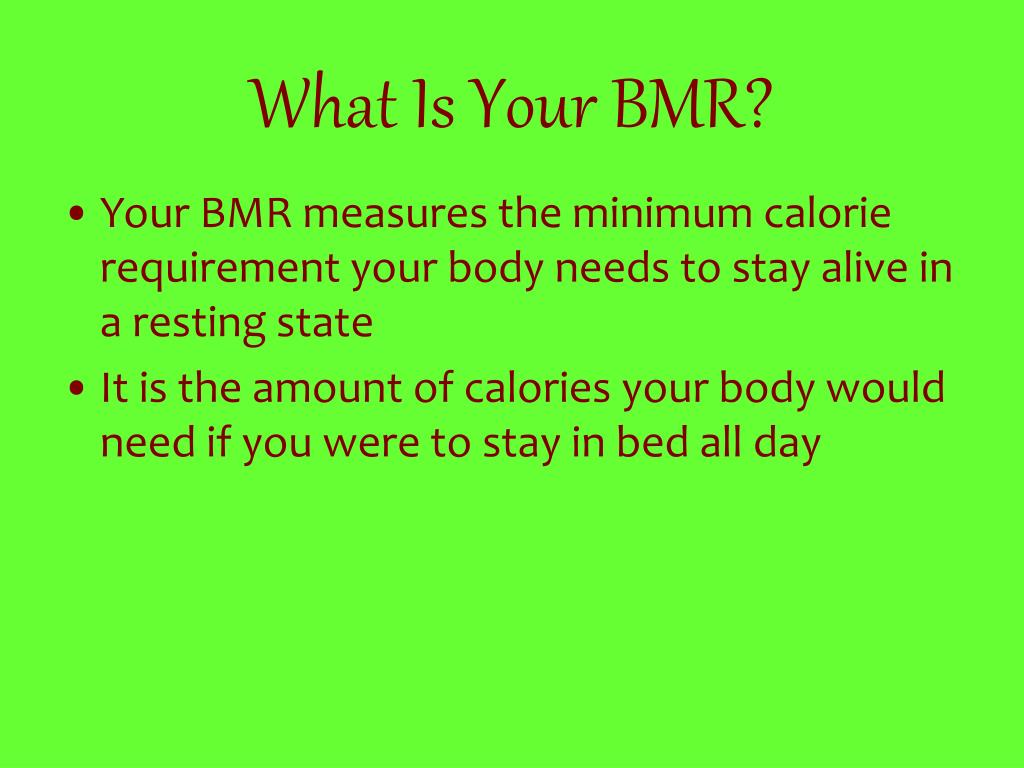 What Is Your BMR?

• Your BMR measures the minimum calorie requirement your body needs to stay alive in a resting state
• It is the amount of calories your body would need if you were to stay in bed all day